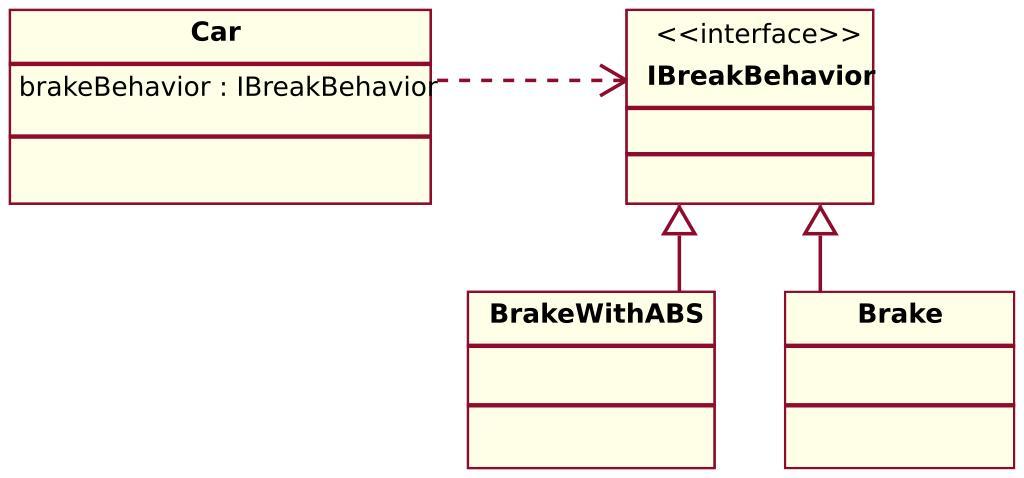 Car

brakeBehavior : IBreakBehavior

<<interface>>
IBreakBehavior

BrakeWithABS

Brake